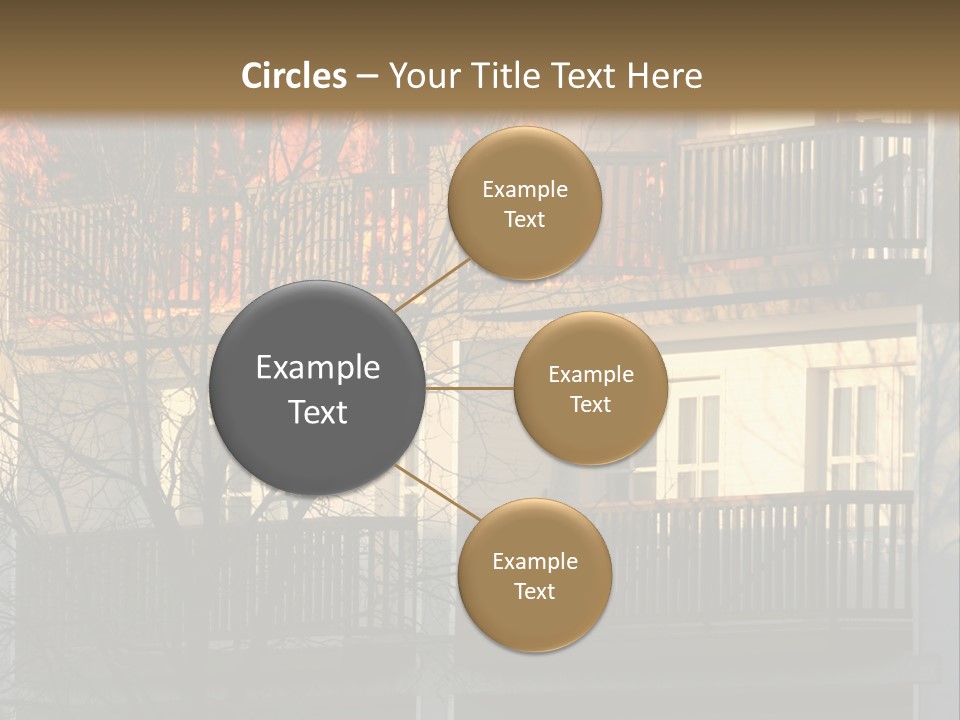 Circles – Your Title Text Here

Example Text

Example Text

Example Text

Example Text